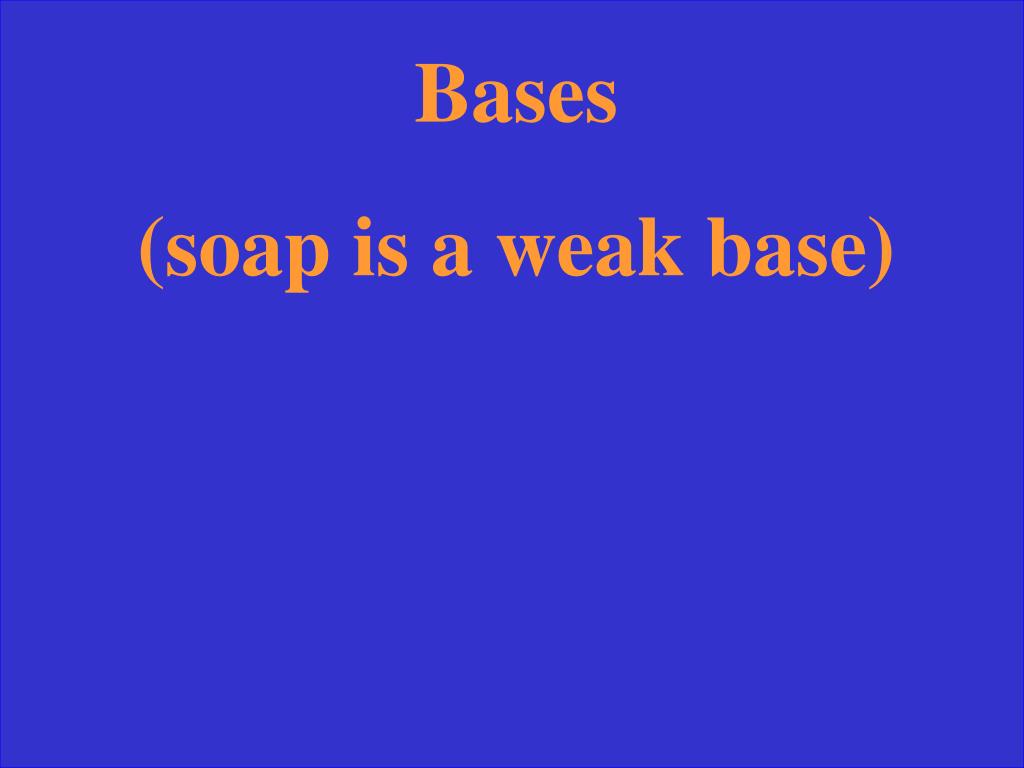 Bases

(soap is a weak base)